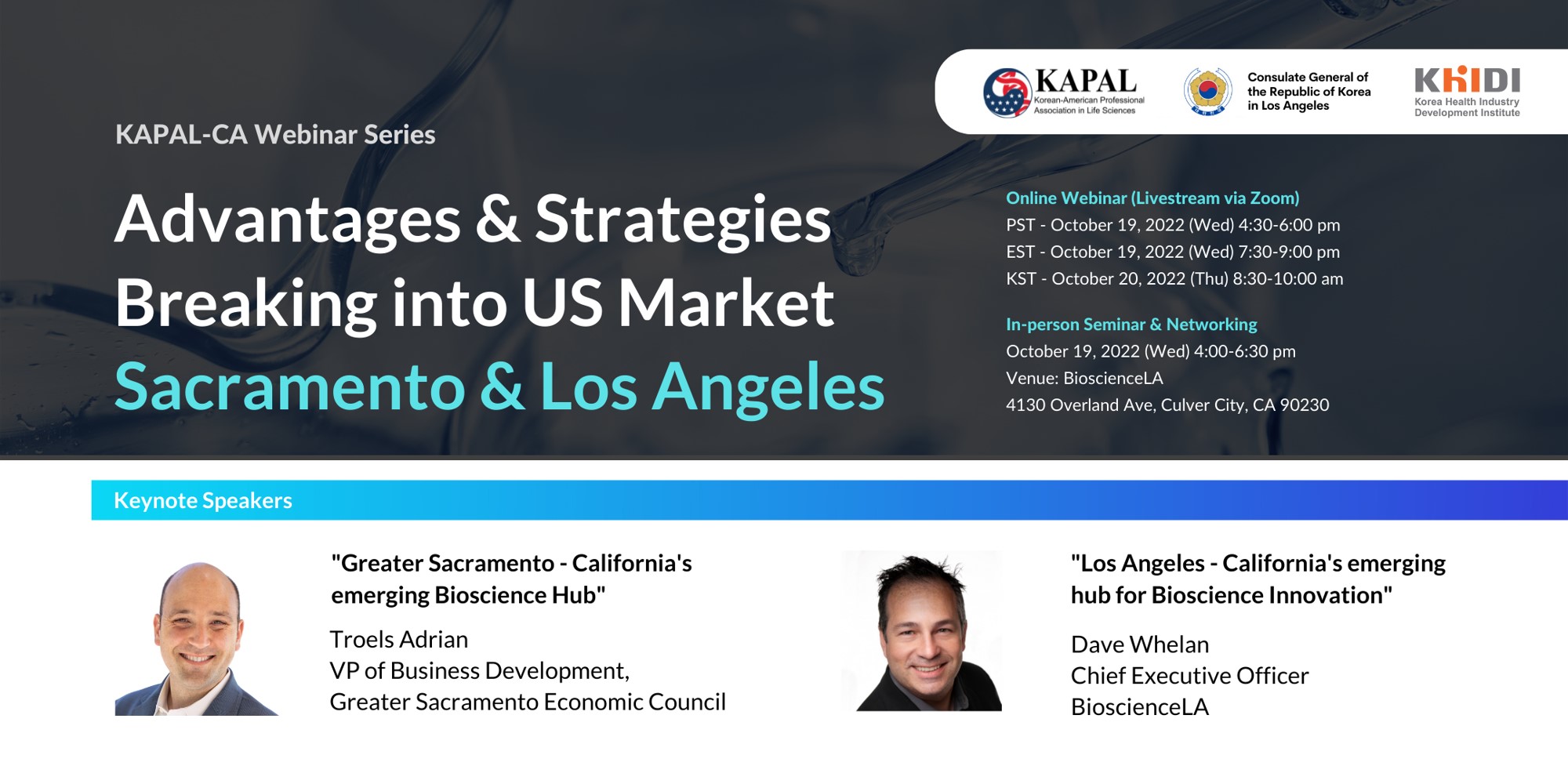 KAPAL
Korean-American Professional Association in Life Sciences

Consulate General of the Republic of Korea in Los Angeles

KHIDI
Korea Health Industry Development Institute

KAPAL-CA Webinar Series

Advantages & Strategies Breaking into US Market
Sacramento & Los Angeles

Online Webinar (Livestream via Zoom)
PST - October 19, 2022 (Wed) 4:30-6:00 pm
EST - October 19, 2022 (Wed) 7:30-9:00 pm
KST - October 20, 2022 (Thu) 8:30-10:00 am

In-person Seminar & Networking
October 19, 2022 (Wed) 4:00-6:30 pm
Venue: BioscienceLA
4130 Overland Ave, Culver City, CA 90230

Keynote Speakers

"Greater Sacramento - California's emerging Bioscience Hub"
Troels Adrian
VP of Business Development,
Greater Sacramento Economic Council

"Los Angeles - California's emerging hub for Bioscience Innovation"
Dave Whelan
Chief Executive Officer
BioscienceLA